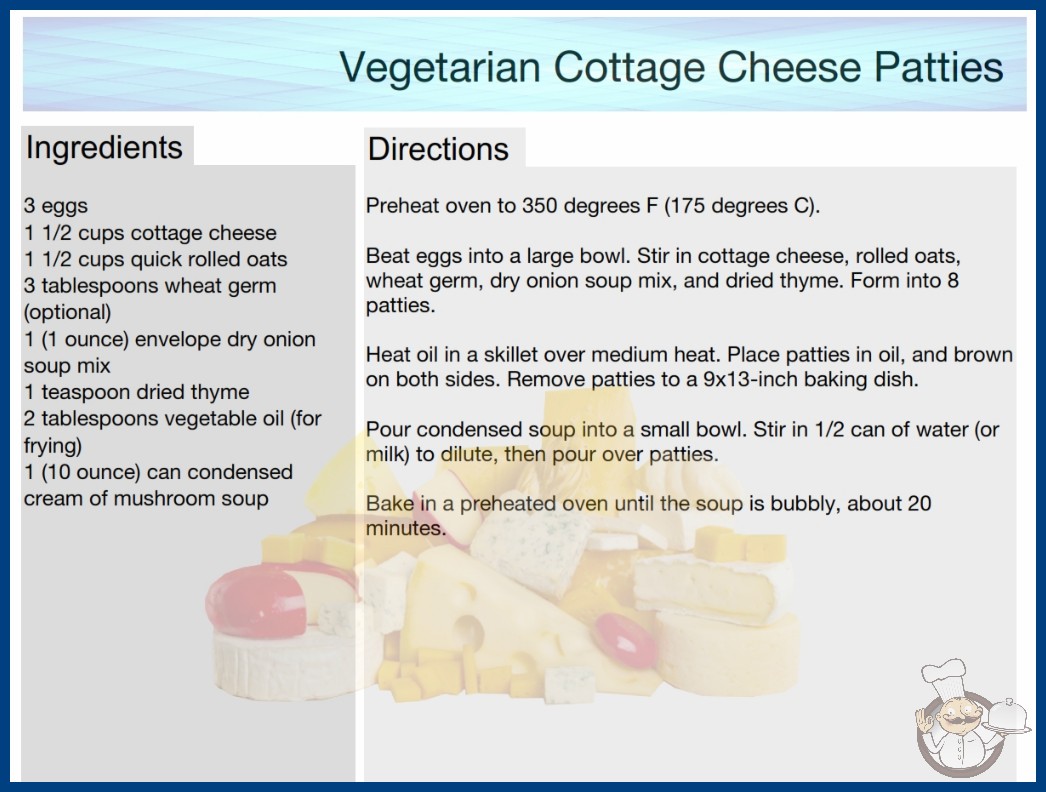 Vegetarian Cottage Cheese Patties

Ingredients

3 eggs
1 1/2 cups cottage cheese
1 1/2 cups quick rolled oats
3 tablespoons wheat germ (optional)
1 (1 ounce) envelope dry onion soup mix
1 teaspoon dried thyme
2 tablespoons vegetable oil (for frying)
1 (10 ounce) can condensed cream of mushroom soup

Directions

Preheat oven to 350 degrees F (175 degrees C).

Beat eggs into a large bowl. Stir in cottage cheese, rolled oats, wheat germ, dry onion soup mix, and dried thyme. Form into 8 patties.

Heat oil in a skillet over medium heat. Place patties in oil, and brown on both sides. Remove patties to a 9x13-inch baking dish.

Pour condensed soup into a small bowl. Stir in 1/2 can of water (or milk) to dilute, then pour over patties.

Bake in a preheated oven until the soup is bubbly, about 20 minutes.